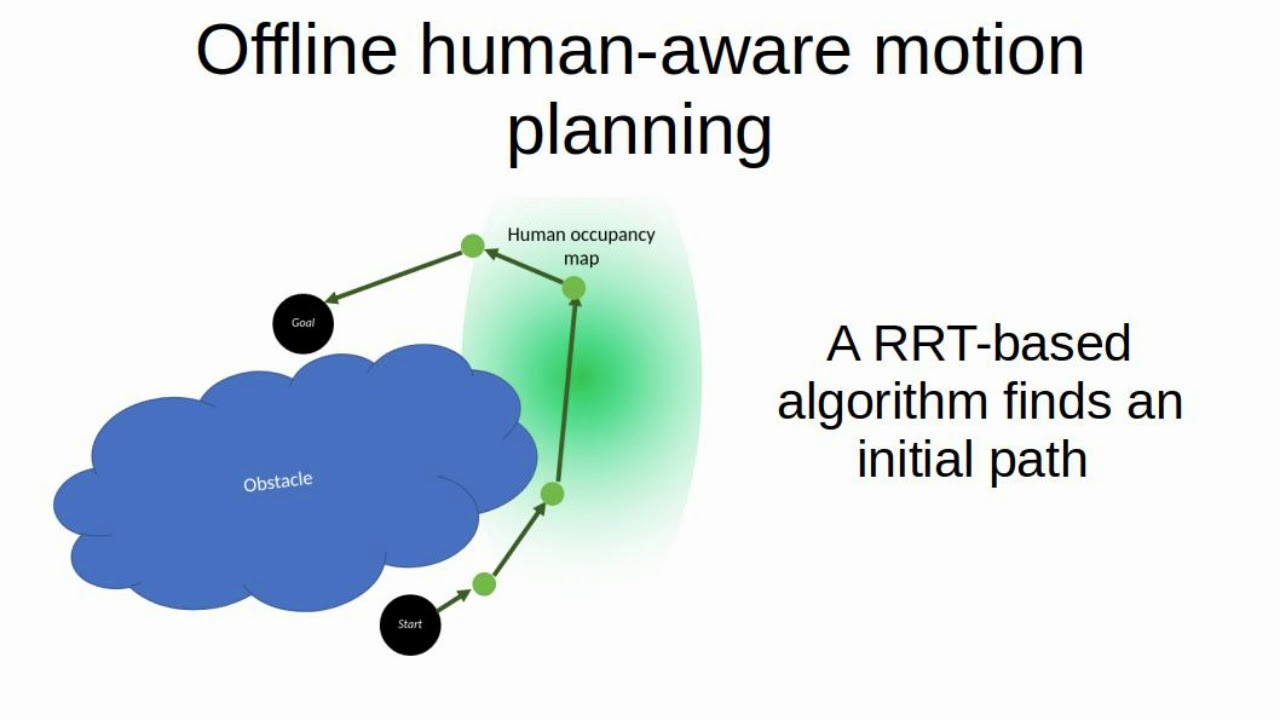 Offline human-aware motion planning

Human occupancy map

Goal

Obstacle

Start

A RRT-based algorithm finds an initial path